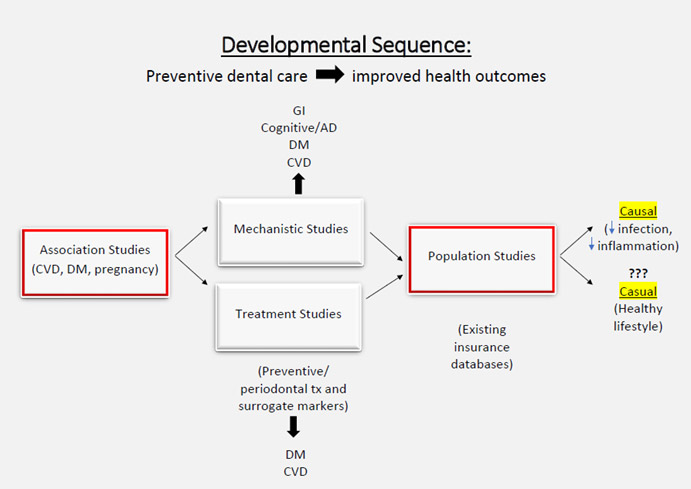 Developmental Sequence:

Preventive dental care ➡ improved health outcomes

GI
Cognitive/AD
DM
CVD

Association Studies (CVD, DM, pregnancy)

Mechanistic Studies

Treatment Studies

(Preventive/ periodontal tx and surrogate markers)

DM
CVD

Population Studies

(Existing insurance databases)

Causal
(↓ infection, ↓ inflammation)

???
Casual
(Healthy lifestyle)